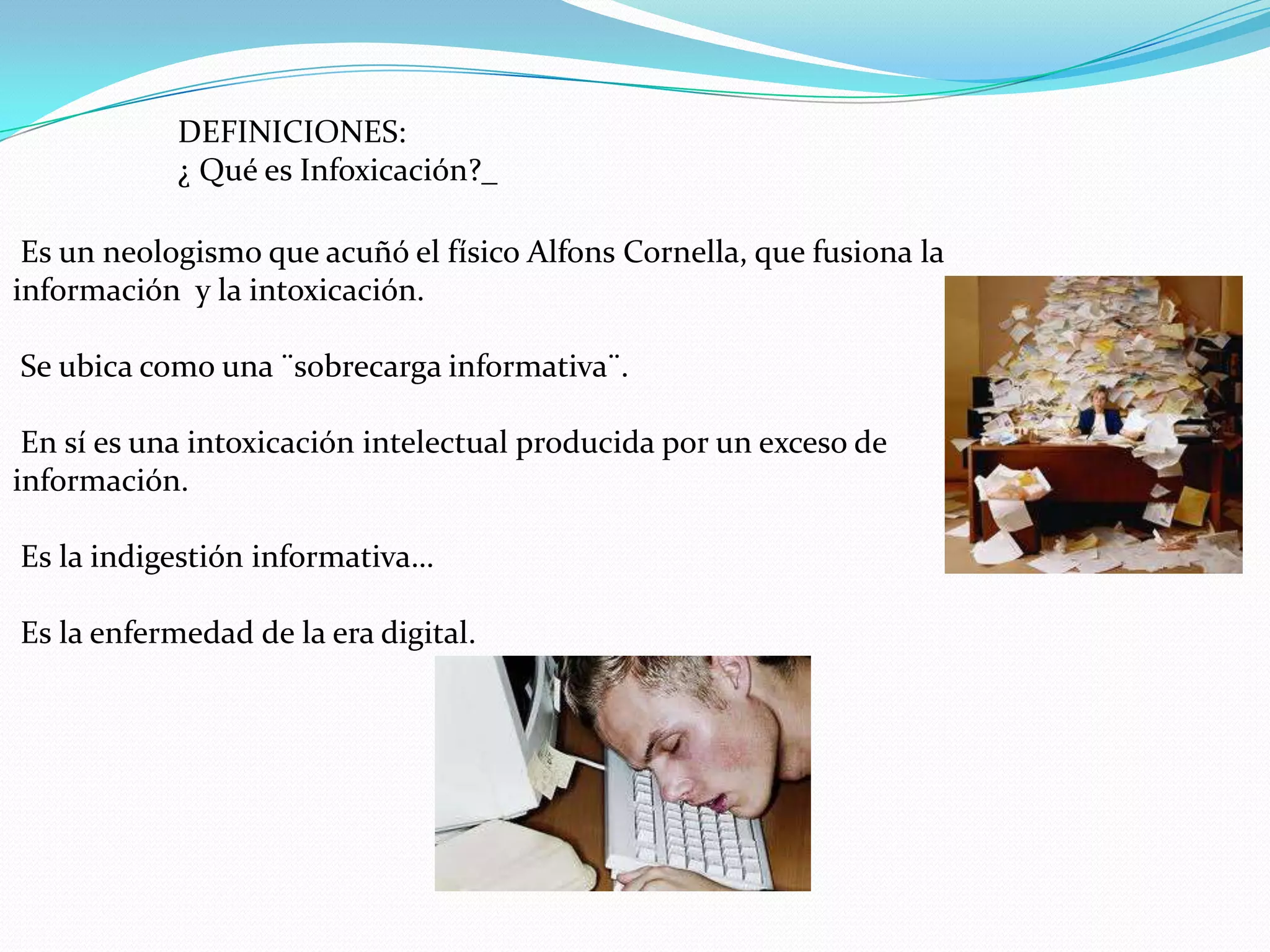 DEFINICIONES:
¿ Qué es Infoxicación?_

Es un neologismo que acuñó el físico Alfons Cornella, que fusiona la información y la intoxicación.

Se ubica como una ¨sobrecarga informativa¨.

En sí es una intoxicación intelectual producida por un exceso de información.

Es la indigestión informativa…

Es la enfermedad de la era digital.